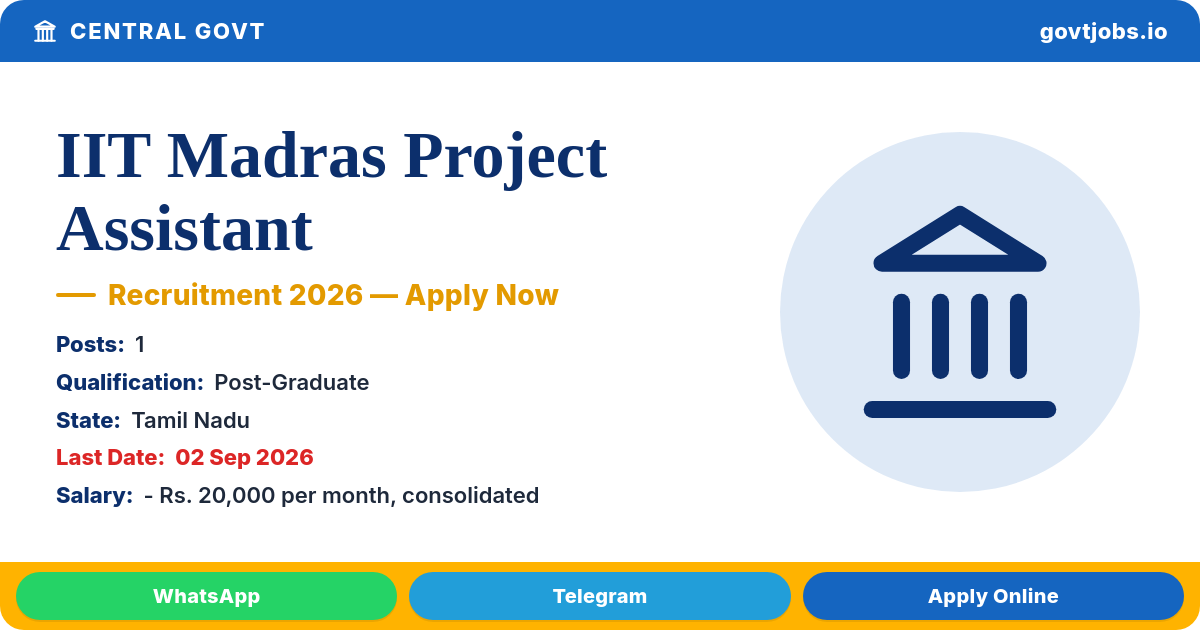 CENTRAL GOVT

govtjobs.io

IIT Madras Project Assistant

— Recruitment 2026 — Apply Now

Posts: 1

Qualification: Post-Graduate

State: Tamil Nadu

Last Date: 02 Sep 2026

Salary: - Rs. 20,000 per month, consolidated

WhatsApp

Telegram

Apply Online